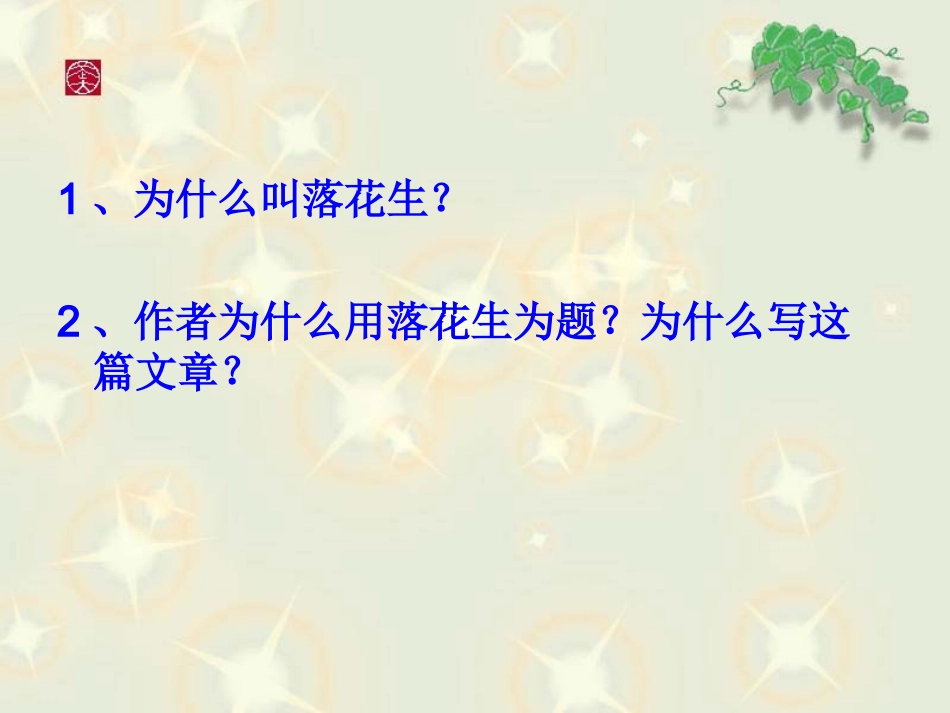 1、为什么叫落花生？

2、作者为什么用落花生为题？为什么写这篇文章？